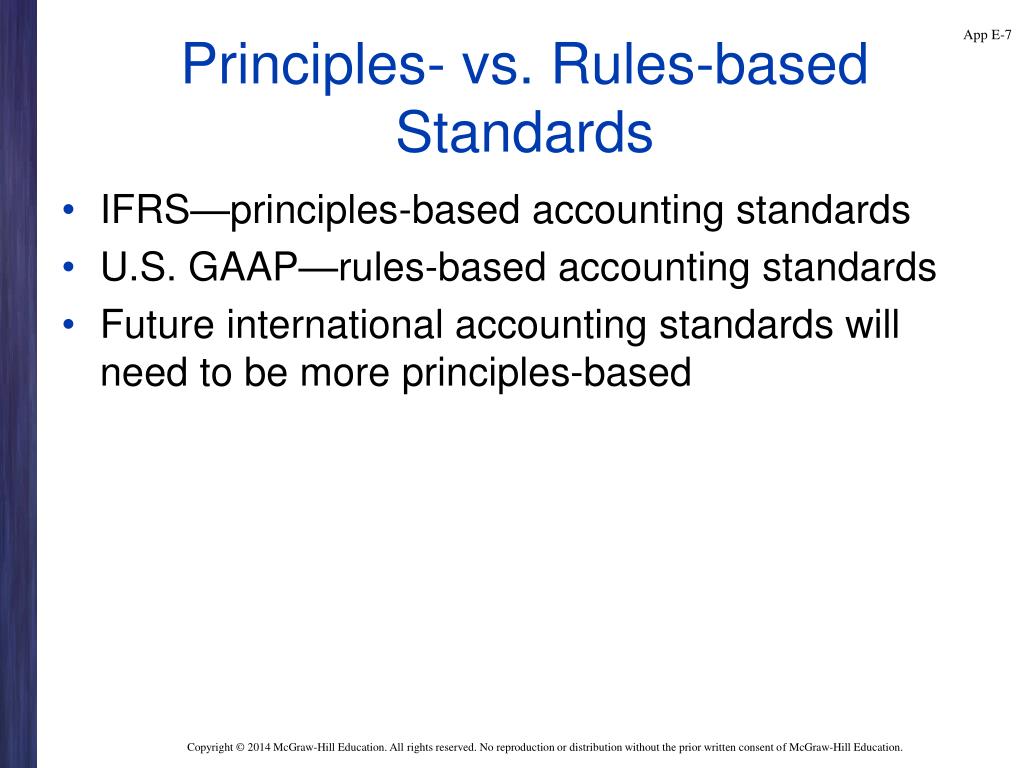 App E-7

Principles- vs. Rules-based Standards

• IFRS—principles-based accounting standards
• U.S. GAAP—rules-based accounting standards
• Future international accounting standards will need to be more principles-based

Copyright © 2014 McGraw-Hill Education. All rights reserved. No reproduction or distribution without the prior written consent of McGraw-Hill Education.